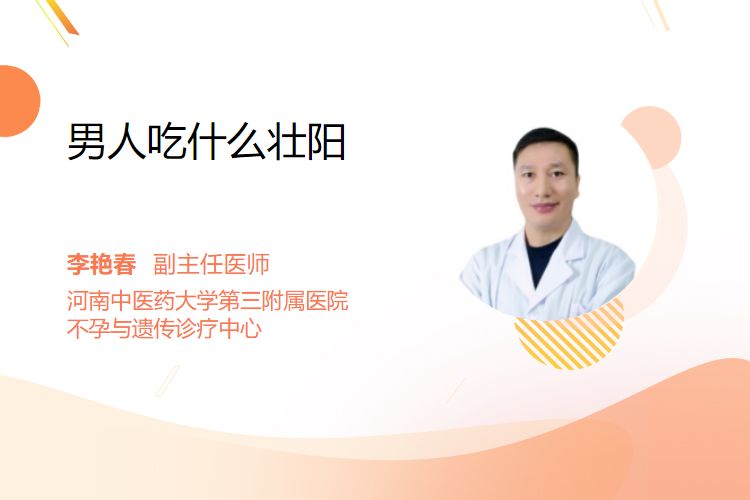 男人吃什么壮阳

李艳春 副主任医师
河南中医药大学第三附属医院
不孕与遗传诊疗中心